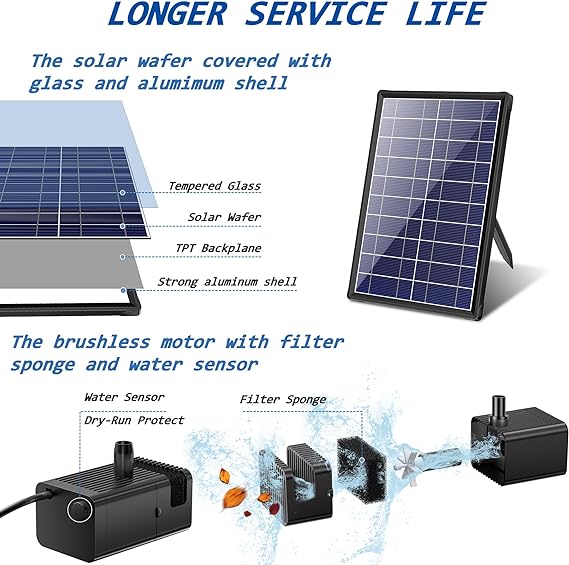 LONGER SERVICE LIFE

The solar wafer covered with glass and alumimum shell

Tempered Glass

Solar Wafer

TPT Backplane

Strong aluminum shell

The brushless motor with filter sponge and water sensor

Water Sensor

Dry-Run Protect

Filter Sponge